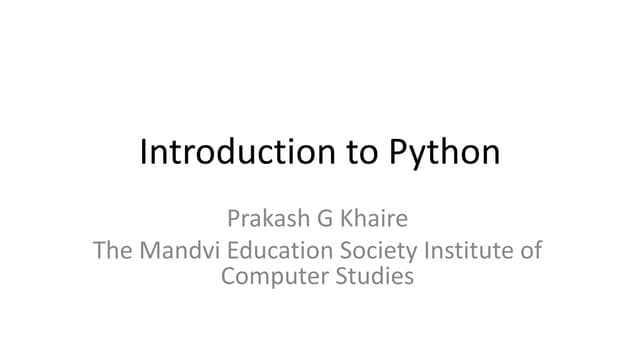 Introduction to Python

Prakash G Khaire

The Mandvi Education Society Institute of Computer Studies